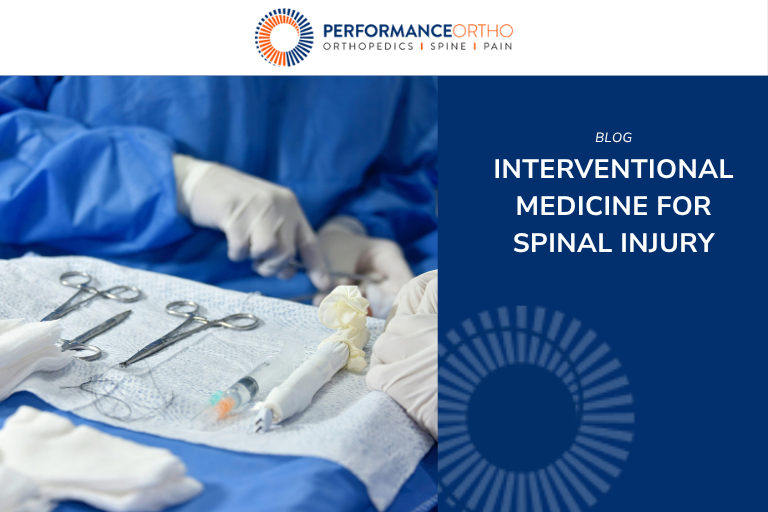 PERFORMANCEORTHO
ORTHOPEDICS | SPINE | PAIN

BLOG

INTERVENTIONAL MEDICINE FOR SPINAL INJURY